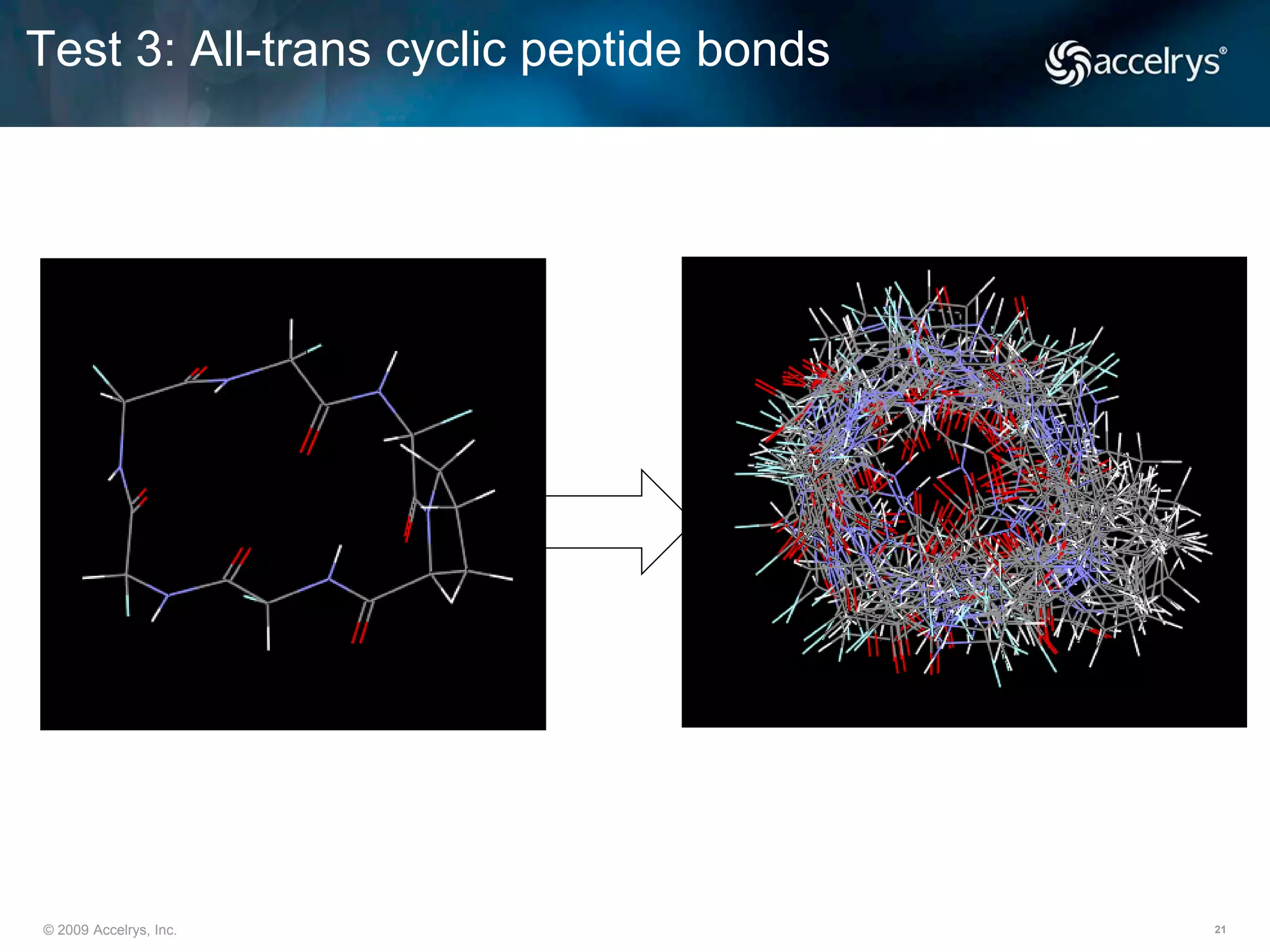 Test 3: All-trans cyclic peptide bonds

accelrys®

© 2009 Accelrys, Inc.

21